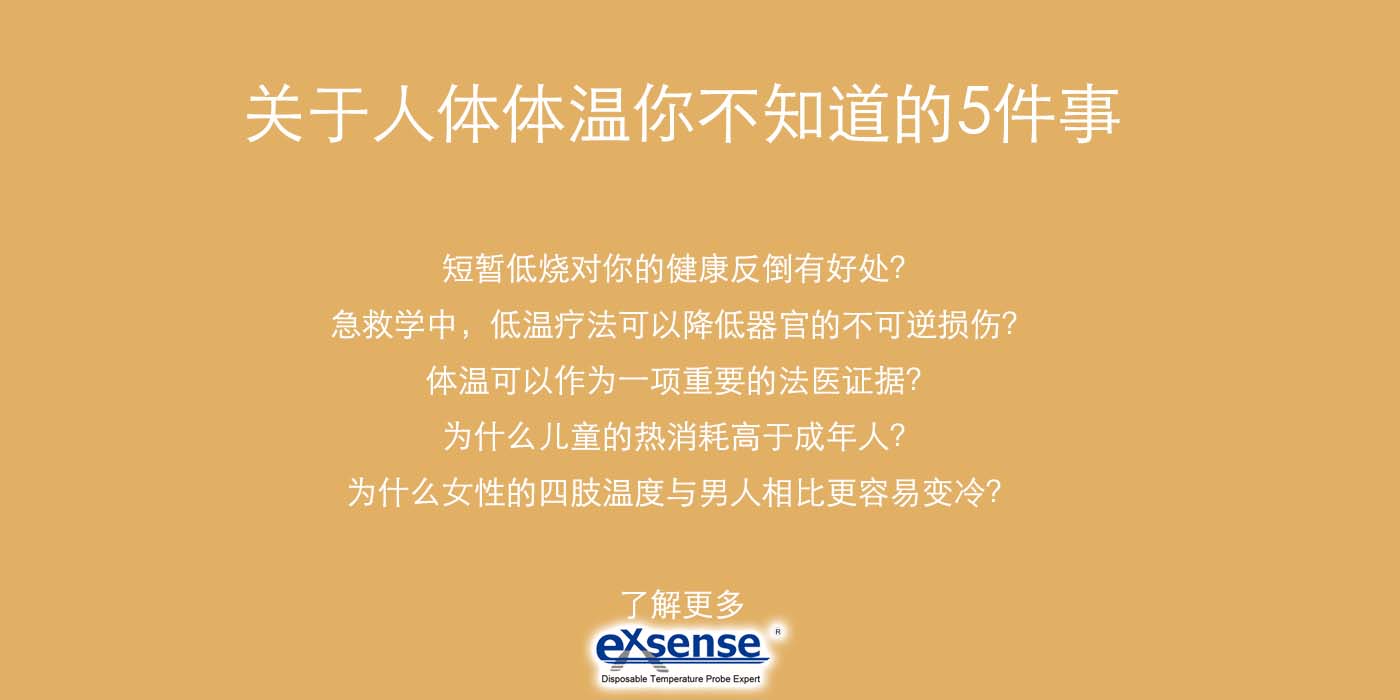 关于人体体温你不知道的5件事

短暂低烧对你的健康反倒有好处?
急救学中，低温疗法可以降低器官的不可逆损伤?
体温可以作为一项重要的法医证据?
为什么儿童的热消耗高于成年人?
为什么女性的四肢温度与男人相比更容易变冷?

了解更多

eXsense R
Disposable Temperature Probe Expert